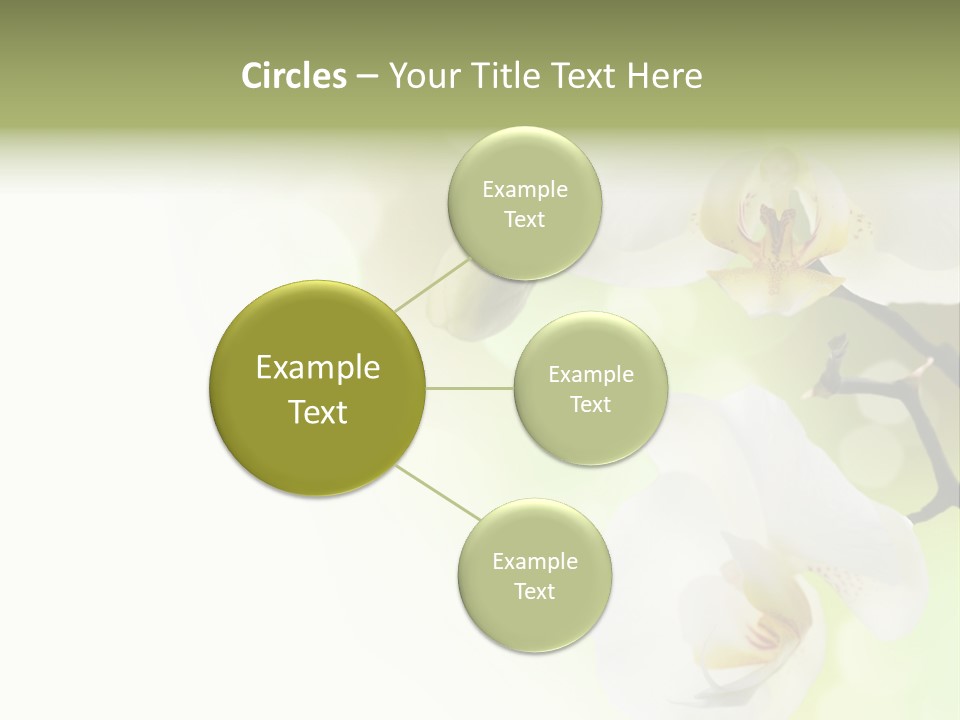 Circles – Your Title Text Here

Example Text

Example Text

Example Text

Example Text